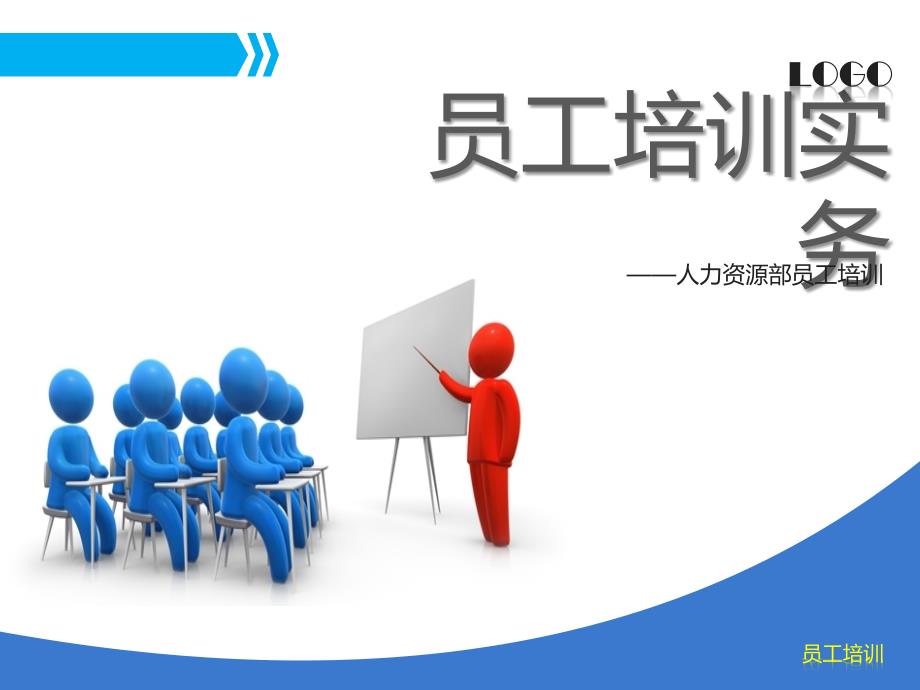 LOGO

员工培训实务

——人力资源部员工培训

员工培训